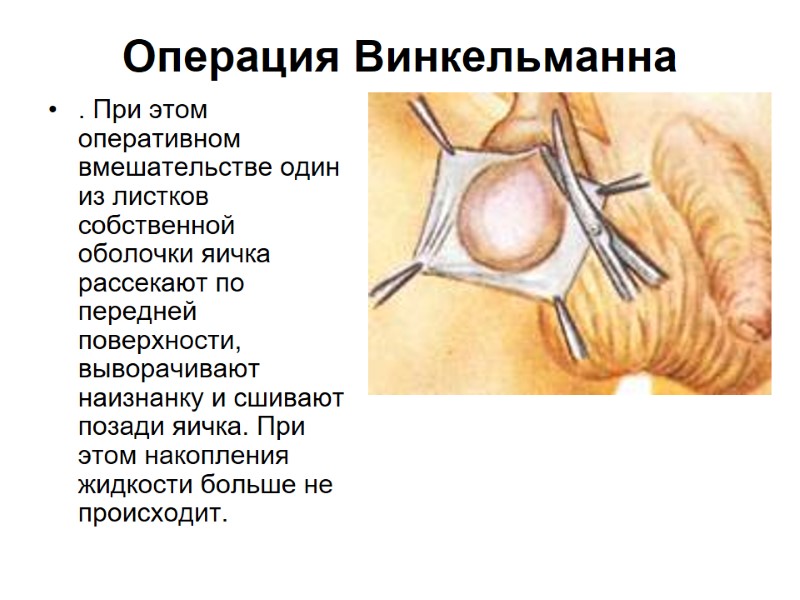 Операция Винкельманна

• . При этом оперативном вмешательстве один из листков собственной оболочки яичка рассекают по передней поверхности, выворачивают наизнанку и сшивают позади яичка. При этом накопления жидкости больше не происходит.